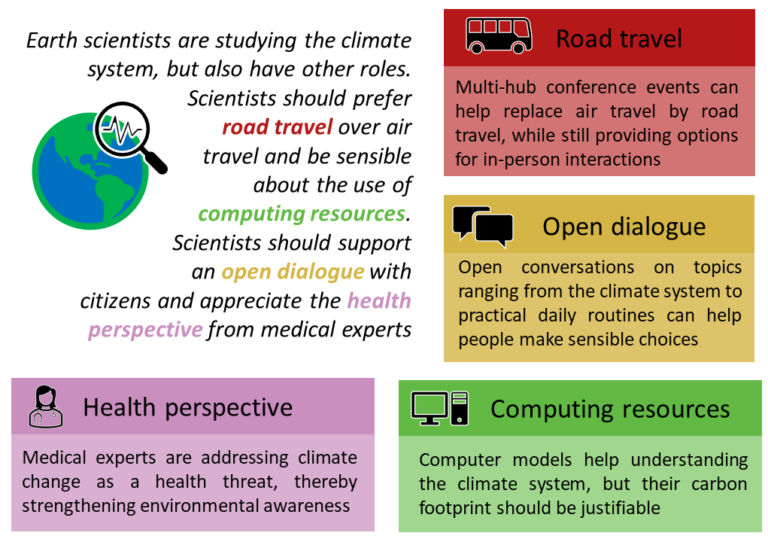 Earth scientists are studying the climate system, but also have other roles. Scientists should prefer road travel over air travel and be sensible about the use of computing resources. Scientists should support an open dialogue with citizens and appreciate the health perspective from medical experts

Road travel

Multi-hub conference events can help replace air travel by road travel, while still providing options for in-person interactions

Open dialogue

Open conversations on topics ranging from the climate system to practical daily routines can help people make sensible choices

Health perspective

Medical experts are addressing climate change as a health threat, thereby strengthening environmental awareness

Computing resources

Computer models help understanding the climate system, but their carbon footprint should be justifiable